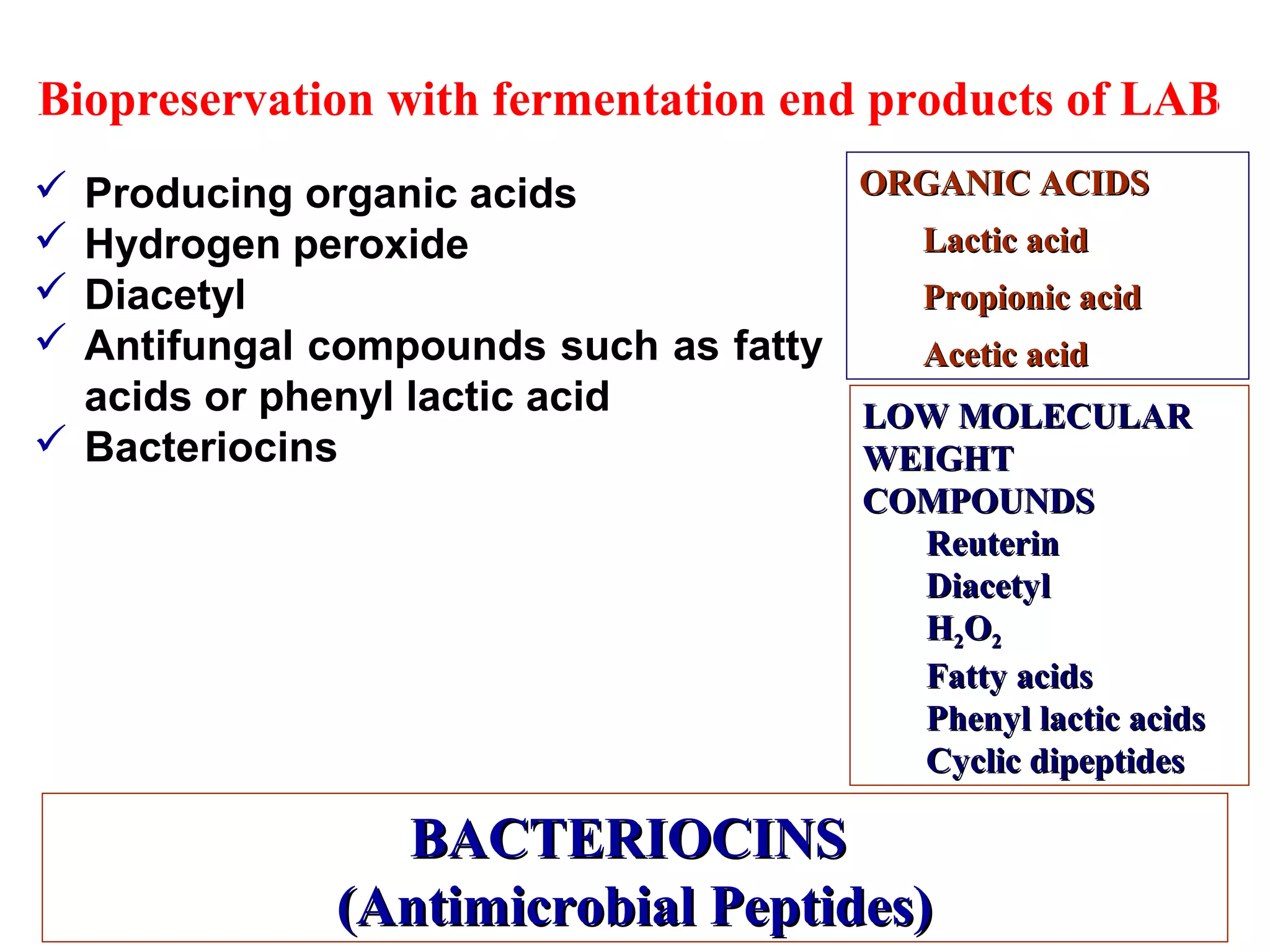 Biopreservation with fermentation end products of LAB

✓ Producing organic acids
✓ Hydrogen peroxide
✓ Diacetyl
✓ Antifungal compounds such as fatty acids or phenyl lactic acid
✓ Bacteriocins

ORGANIC ACIDS
Lactic acid
Propionic acid
Acetic acid

LOW MOLECULAR WEIGHT COMPOUNDS
Reuterin
Diacetyl
$H_2O_2$
Fatty acids
Phenyl lactic acids
Cyclic dipeptides

BACTERIOCINS
(Antimicrobial Peptides)